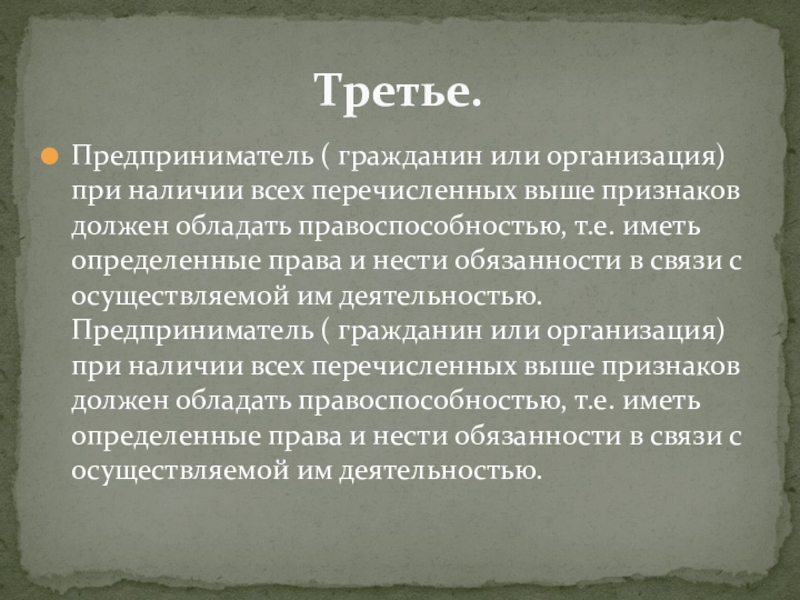 Третье.

Предприниматель ( гражданин или организация) при наличии всех перечисленных выше признаков должен обладать правоспособностью, т.е. иметь определенные права и нести обязанности в связи с осуществляемой им деятельностью. Предприниматель ( гражданин или организация) при наличии всех перечисленных выше признаков должен обладать правоспособностью, т.е. иметь определенные права и нести обязанности в связи с осуществляемой им деятельностью.